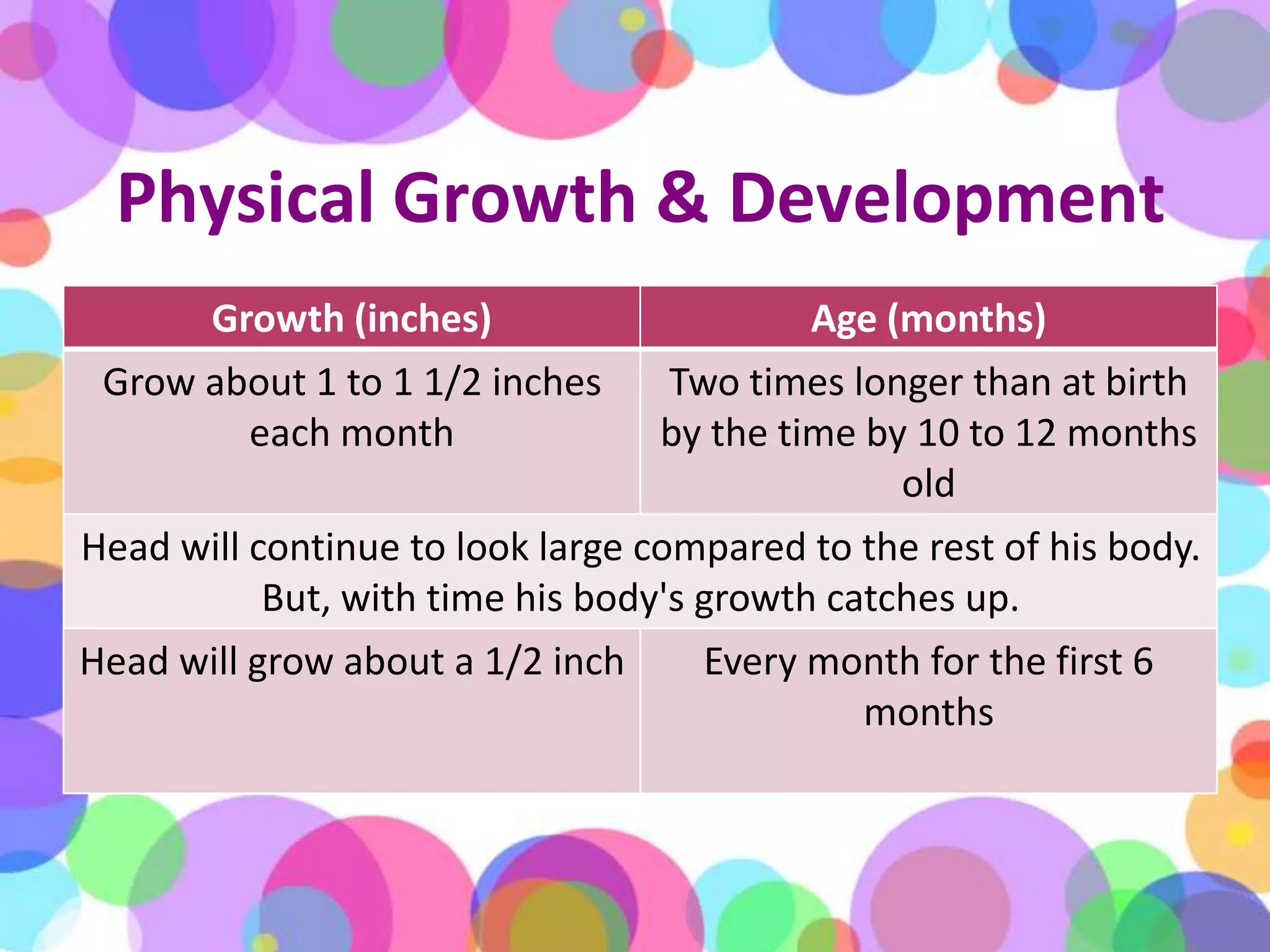 Physical Growth & Development

| Growth (inches) | Age (months) |
|---|---|
| Grow about 1 to 1 1/2 inches each month | Two times longer than at birth by the time by 10 to 12 months old |
| Head will continue to look large compared to the rest of his body. But, with time his body's growth catches up. | |
| Head will grow about a 1/2 inch | Every month for the first 6 months |